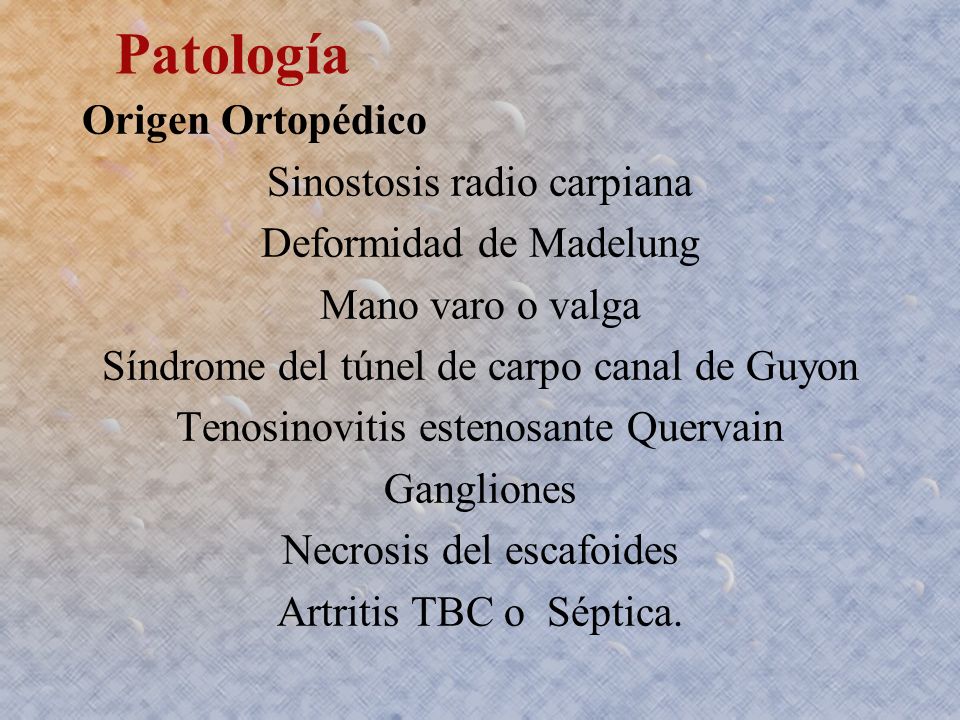 Patología

Origen Ortopédico

Sinostosis radio carpiana

Deformidad de Madelung

Mano varo o valga

Síndrome del túnel de carpo canal de Guyon

Tenosinovitis estenosante Quervain

Gangliones

Necrosis del escafoides

Artritis TBC o Séptica.